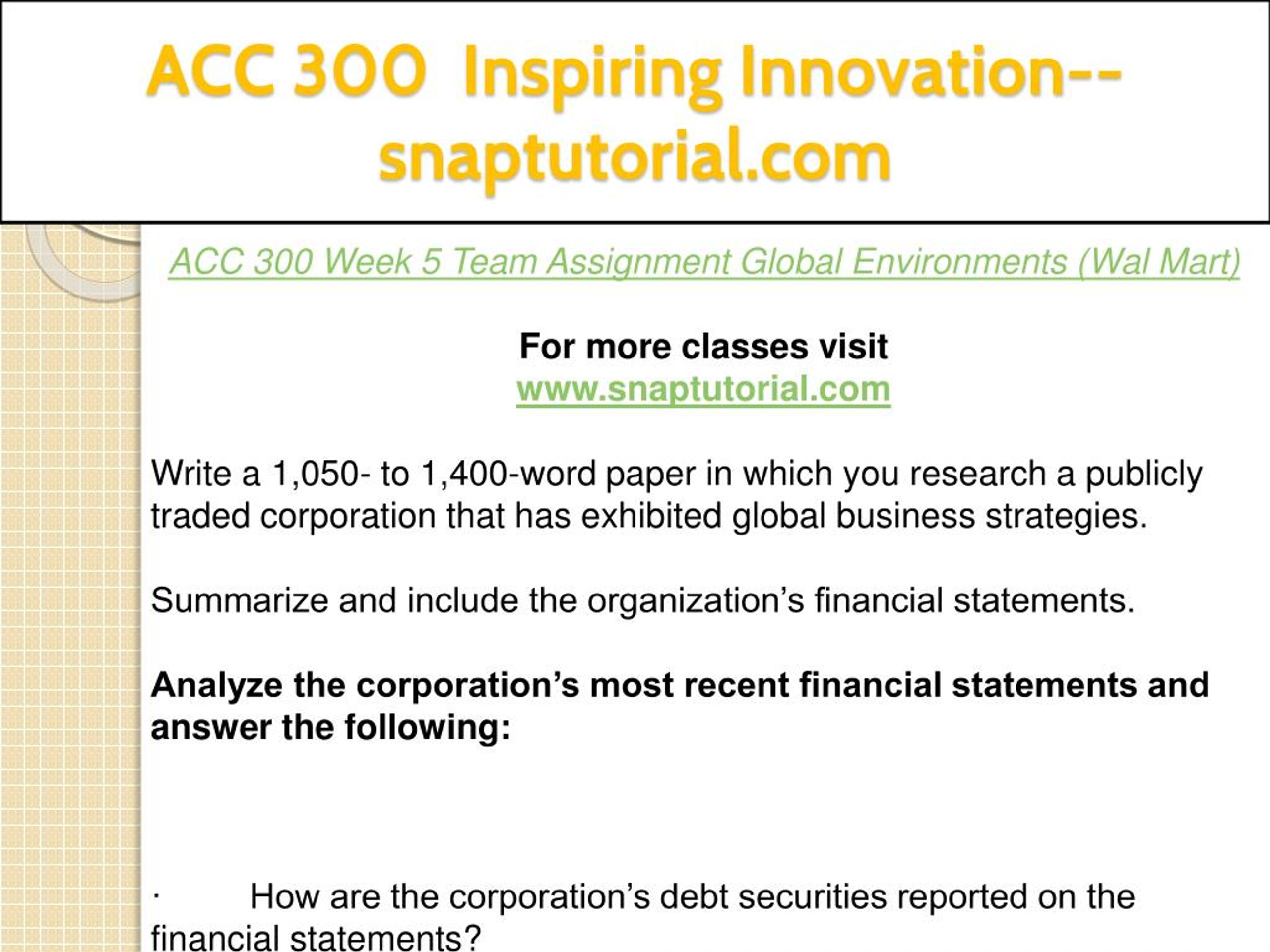 ACC 300 Inspiring Innovation--snaptutorial.com

ACC 300 Week 5 Team Assignment Global Environments (Wal Mart)

For more classes visit
www.snaptutorial.com

Write a 1,050- to 1,400-word paper in which you research a publicly traded corporation that has exhibited global business strategies.

Summarize and include the organization’s financial statements.

Analyze the corporation’s most recent financial statements and answer the following:

· How are the corporation’s debt securities reported on the financial statements?